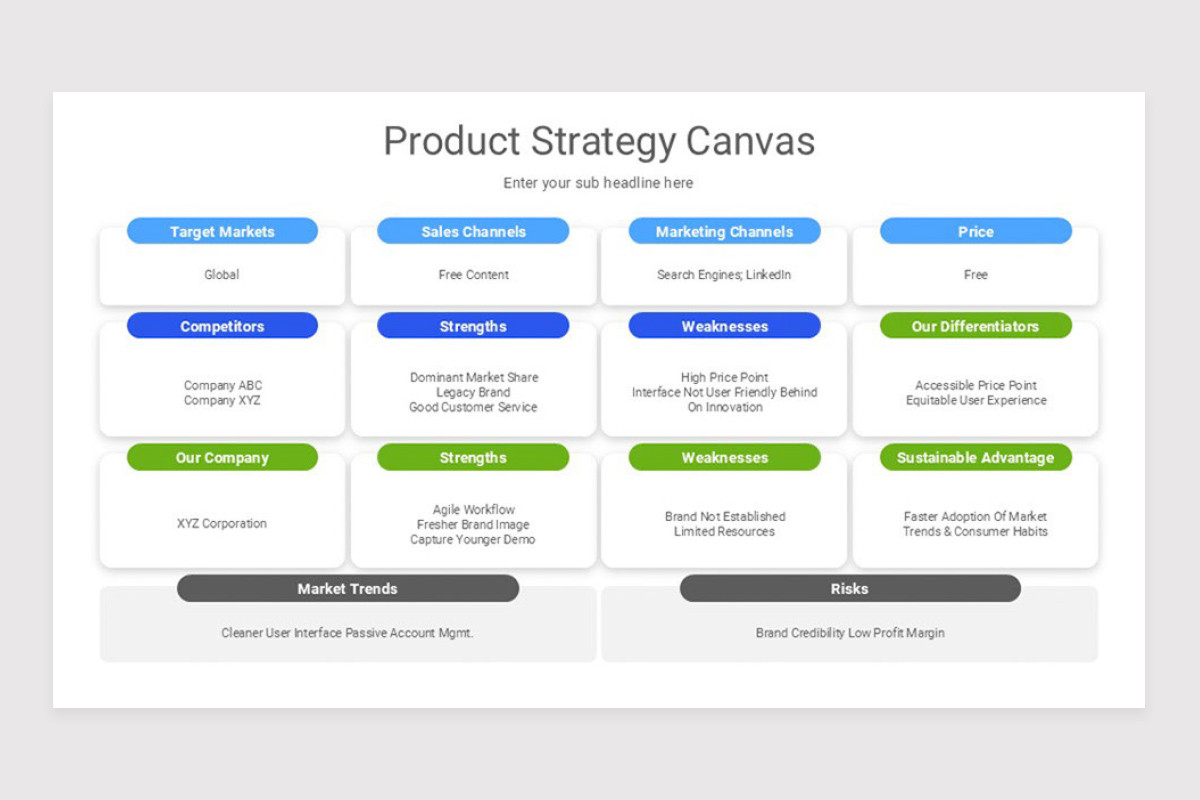 Product Strategy Canvas

Enter your sub headline here

Target Markets

Global

Sales Channels

Free Content

Marketing Channels

Search Engines; LinkedIn

Price

Free

Competitors

Company ABC
Company XYZ

Strengths

Dominant Market Share
Legacy Brand
Good Customer Service

Weaknesses

High Price Point
Interface Not User Friendly Behind On Innovation

Our Differentiators

Accessible Price Point
Equitable User Experience

Our Company

XYZ Corporation

Strengths

Agile Workflow
Fresher Brand Image
Capture Younger Demo

Weaknesses

Brand Not Established
Limited Resources

Sustainable Advantage

Faster Adoption Of Market Trends & Consumer Habits

Market Trends

Cleaner User Interface Passive Account Mgmt.

Risks

Brand Credibility Low Profit Margin